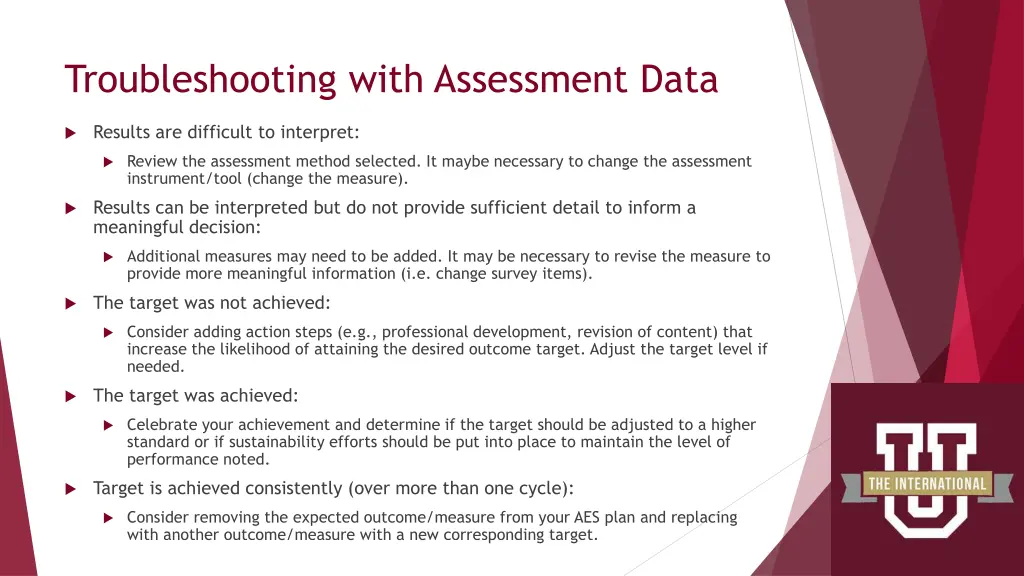 Troubleshooting with Assessment Data

Results are difficult to interpret:

Review the assessment method selected. It maybe necessary to change the assessment instrument/tool (change the measure).

Results can be interpreted but do not provide sufficient detail to inform a meaningful decision:

Additional measures may need to be added. It may be necessary to revise the measure to provide more meaningful information (i.e. change survey items).

The target was not achieved:

Consider adding action steps (e.g., professional development, revision of content) that increase the likelihood of attaining the desired outcome target. Adjust the target level if needed.

The target was achieved:

Celebrate your achievement and determine if the target should be adjusted to a higher standard or if sustainability efforts should be put into place to maintain the level of performance noted.

Target is achieved consistently (over more than one cycle):

Consider removing the expected outcome/measure from your AES plan and replacing with another outcome/measure with a new corresponding target.

THE INTERNATIONAL